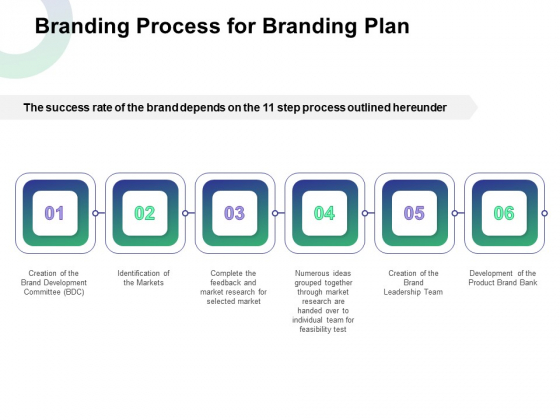 Branding Process for Branding Plan

The success rate of the brand depends on the 11 step process outlined hereunder

01

Creation of the Brand Development Committee (BDC)

02

Identification of the Markets

03

Complete the feedback and market research for selected market

04

Numerous ideas grouped together through market research are handed over to individual team for feasibility test

05

Creation of the Brand Leadership Team

06

Development of the Product Brand Bank